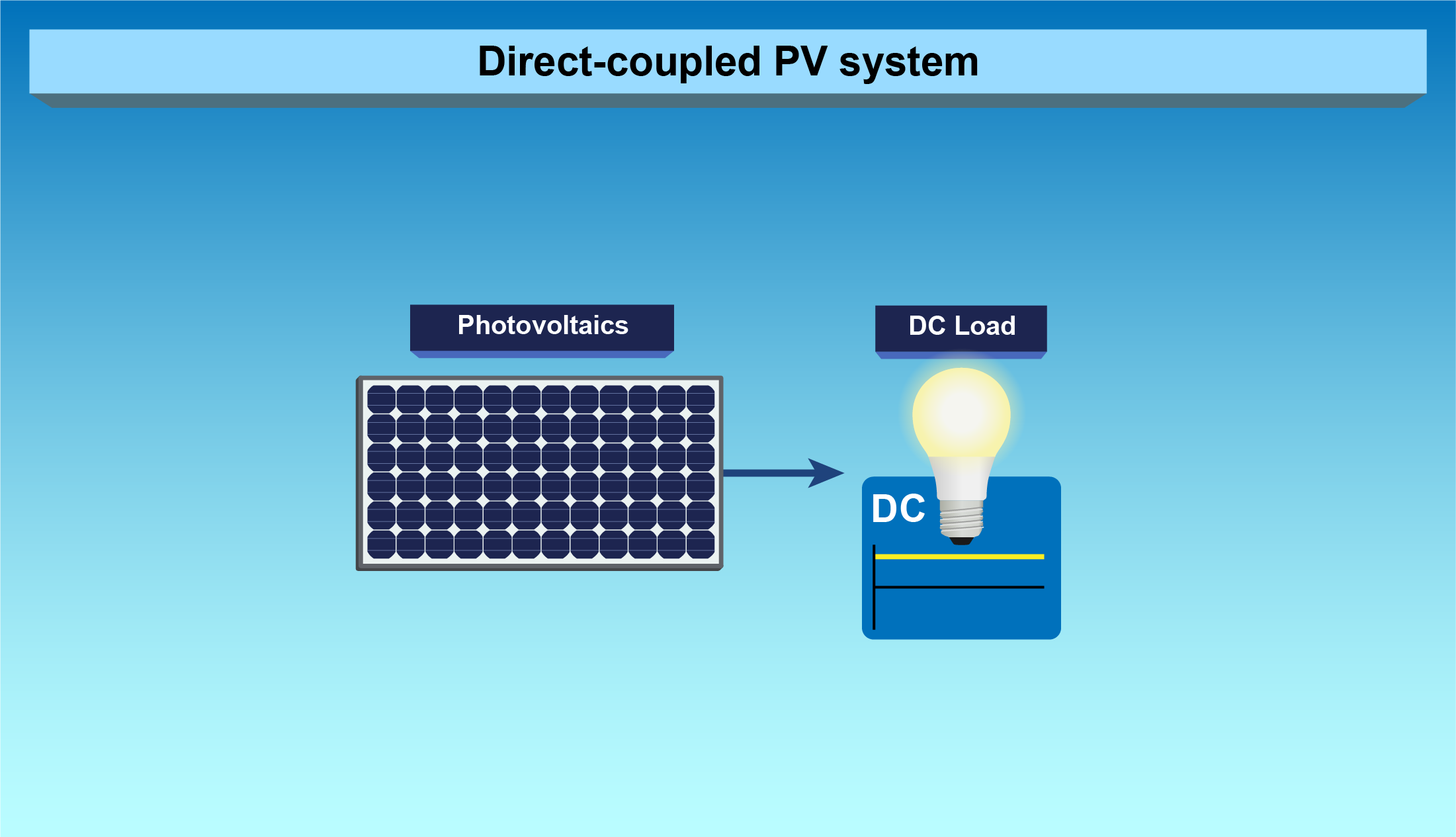 Direct-coupled PV system

Photovoltaics

DC Load

DC